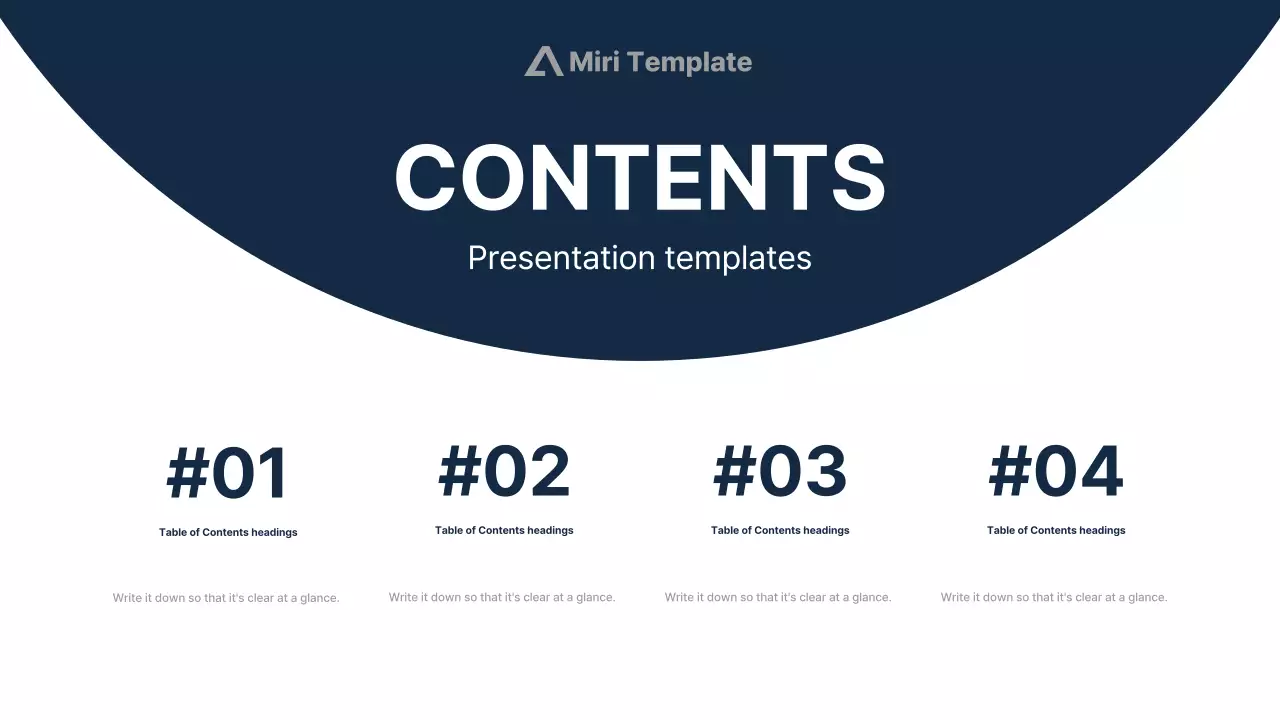 Miri Template

CONTENTS

Presentation templates

#01

Table of Contents headings

Write it down so that it's clear at a glance.

#02

Table of Contents headings

Write it down so that it's clear at a glance.

#03

Table of Contents headings

Write it down so that it's clear at a glance.

#04

Table of Contents headings

Write it down so that it's clear at a glance.